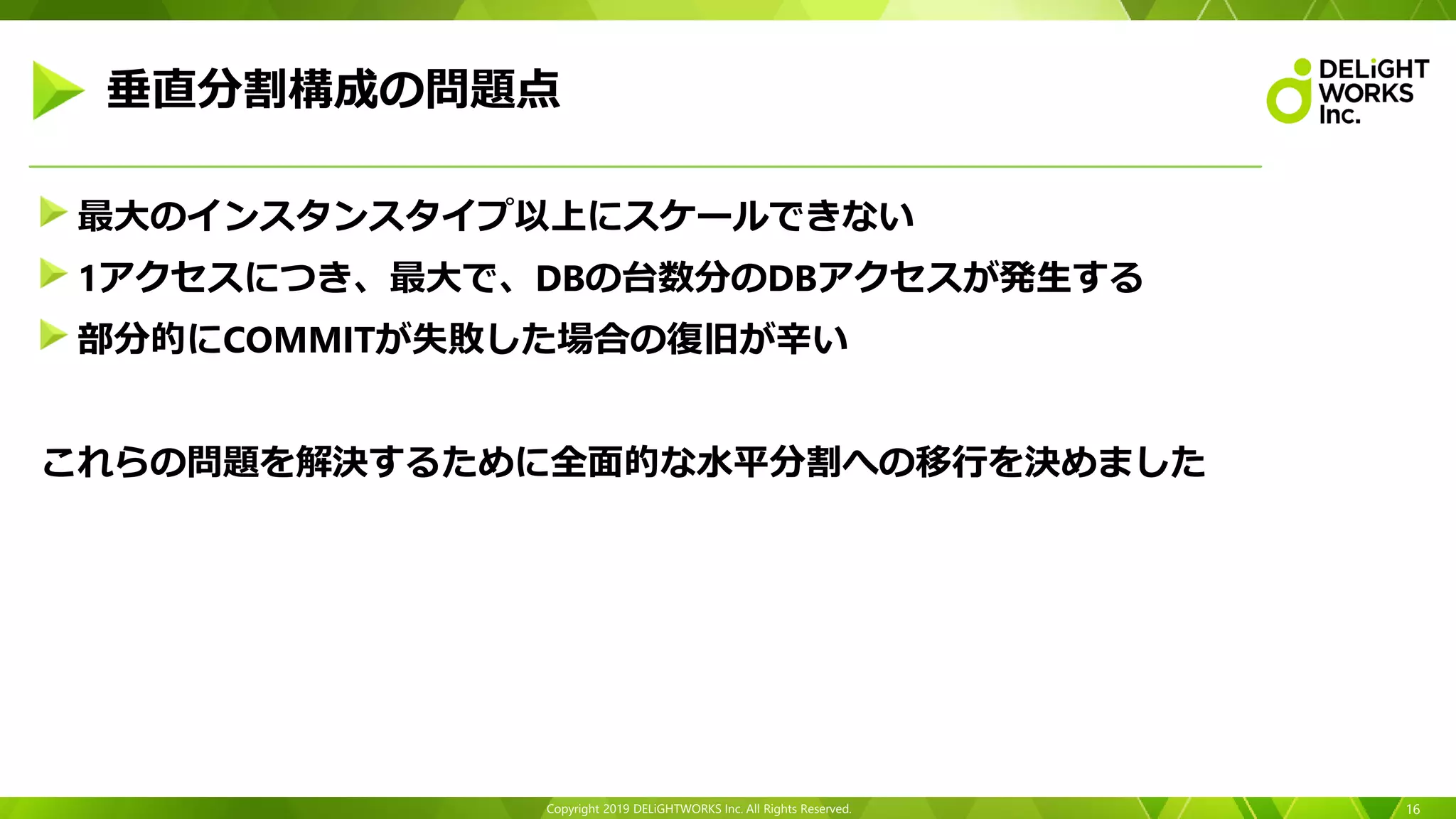 垂直分割構成の問題点

DELiGHT WORKS Inc.

最大のインスタンスタイプ以上にスケールできない

1アクセスにつき、最大で、DBの台数分のDBアクセスが発生する

部分的にCOMMITが失敗した場合の復旧が辛い

これらの問題を解決するために全面的な水平分割への移行を決めました

Copyright 2019 DELiGHTWORKS Inc. All Rights Reserved.

16